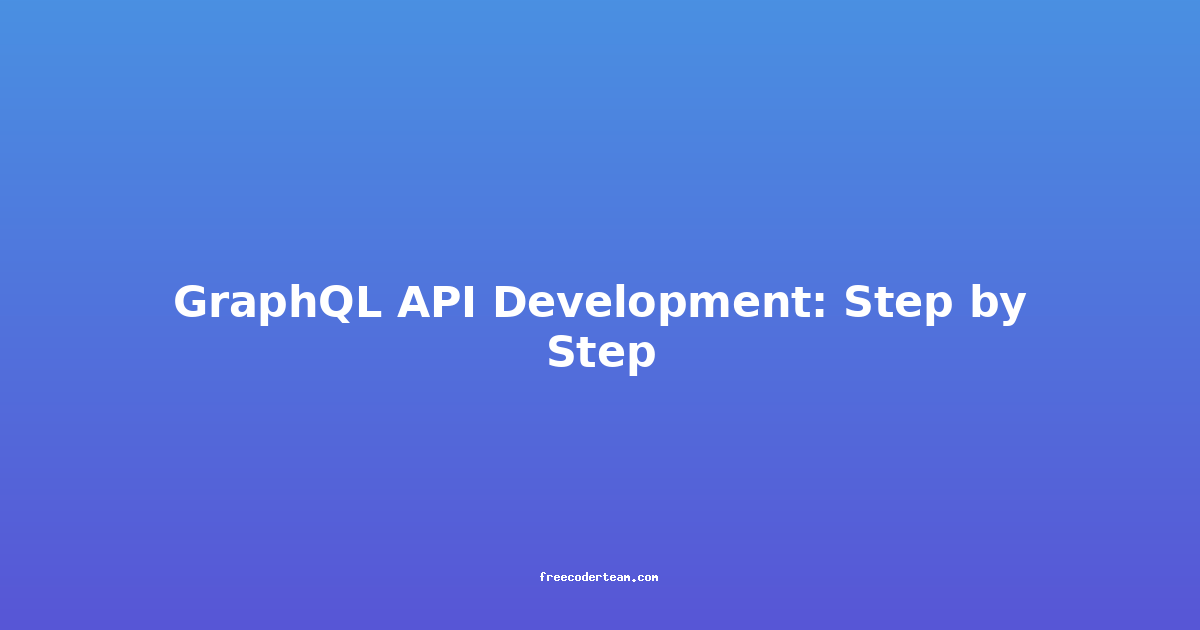 GraphQL API Development: Step by Step

freecoderteam.com